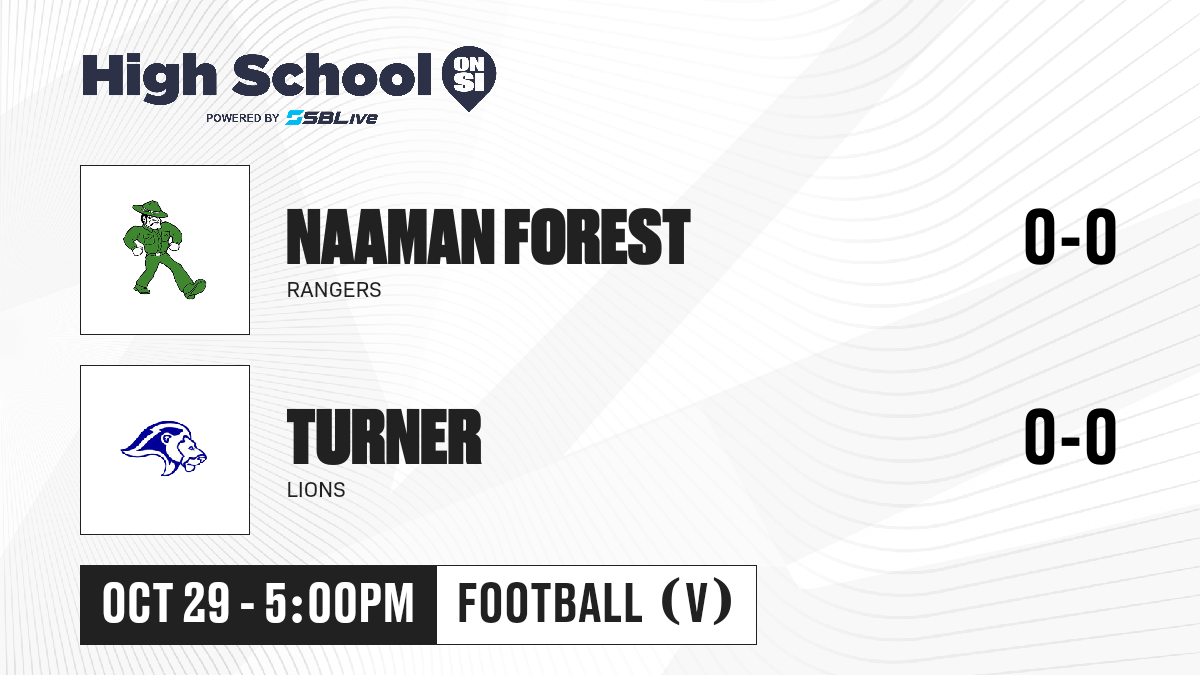 High School ON SI
POWERED BY SBLive

NAAMAN FOREST
RANGERS
0-0

TURNER
LIONS
0-0

OCT 29 - 5:00PM
FOOTBALL (V)